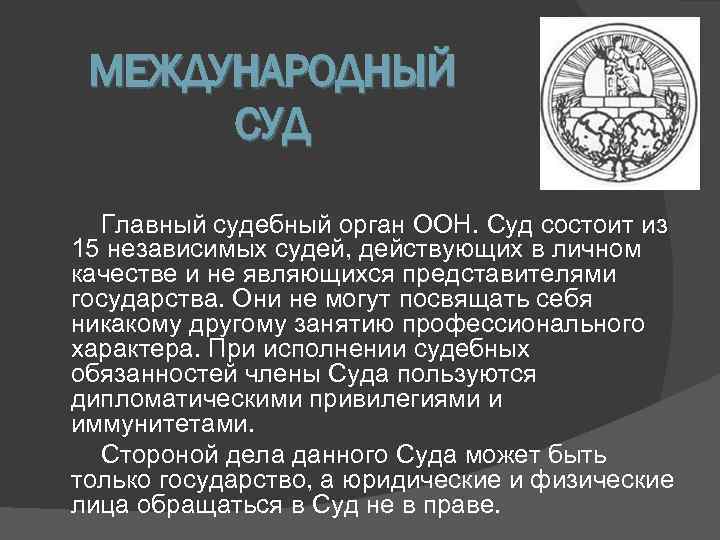 МЕЖДУНАРОДНЫЙ СУД

Главный судебный орган ООН. Суд состоит из 15 независимых судей, действующих в личном качестве и не являющихся представителями государства. Они не могут посвящать себя никакому другому занятию профессионального характера. При исполнении судебных обязанностей члены Суда пользуются дипломатическими привилегиями и иммунитетами.

Стороной дела данного Суда может быть только государство, а юридические и физические лица обращаться в Суд не в праве.